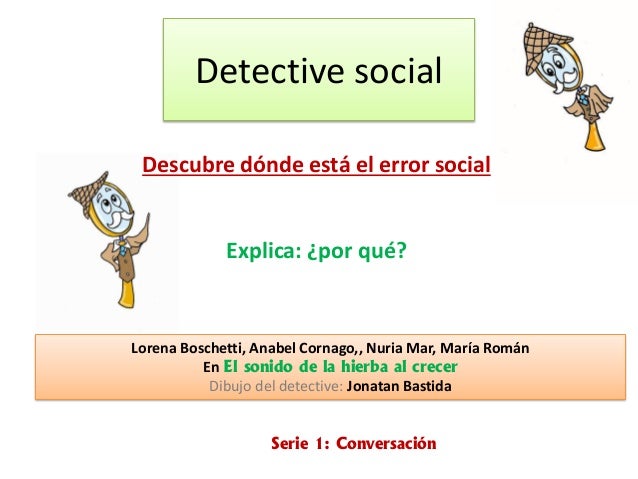 Detective social

Descubre dónde está el error social

Explica: ¿por qué?

Lorena Boschetti, Anabel Cornago,, Nuria Mar, María Román
En El sonido de la hierba al crecer
Dibujo del detective: Jonatan Bastida

Serie 1: Conversación